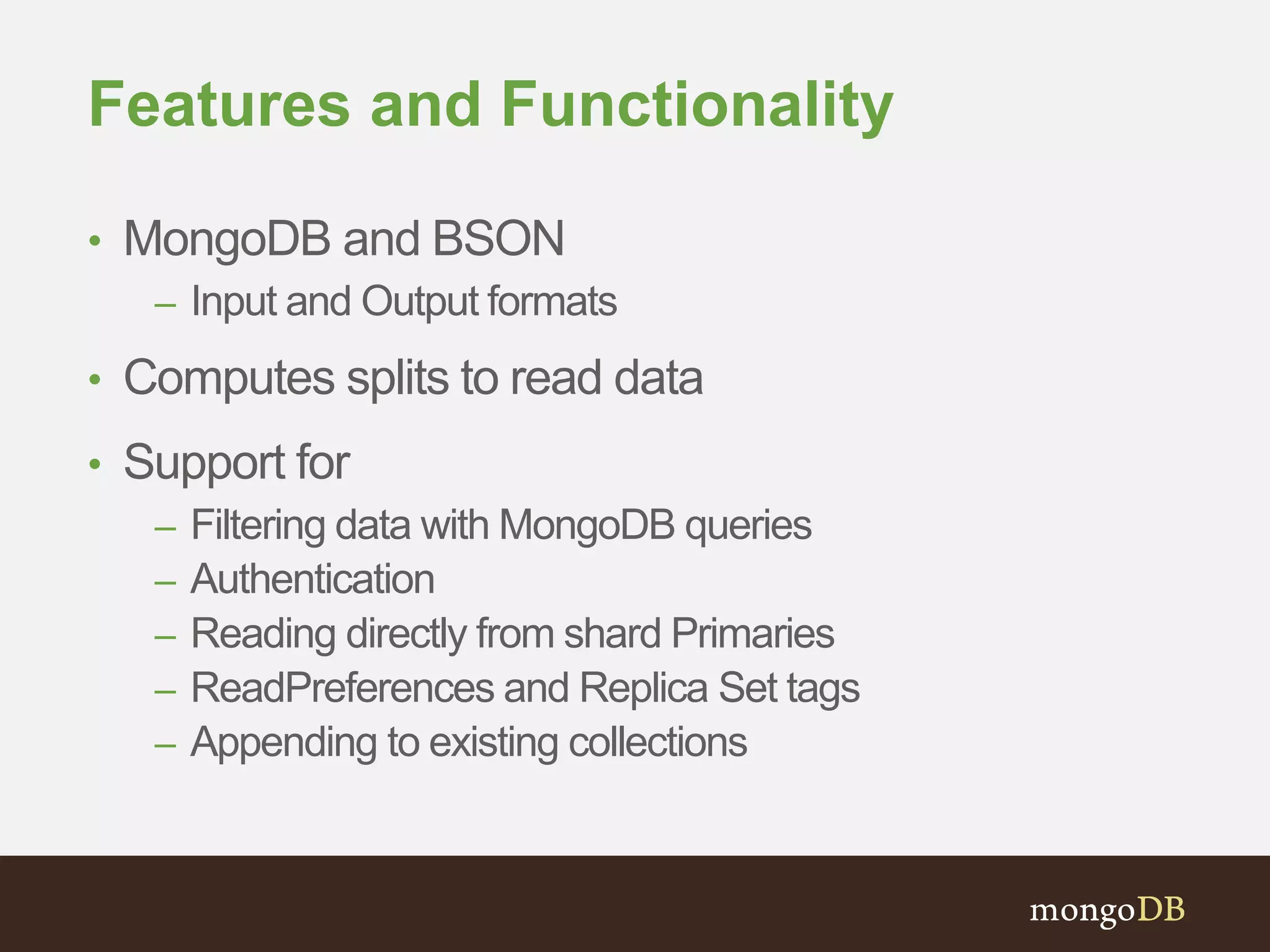 Features and Functionality

• MongoDB and BSON
  – Input and Output formats
• Computes splits to read data
• Support for
  – Filtering data with MongoDB queries
  – Authentication
  – Reading directly from shard Primaries
  – ReadPreferences and Replica Set tags
  – Appending to existing collections

mongoDB